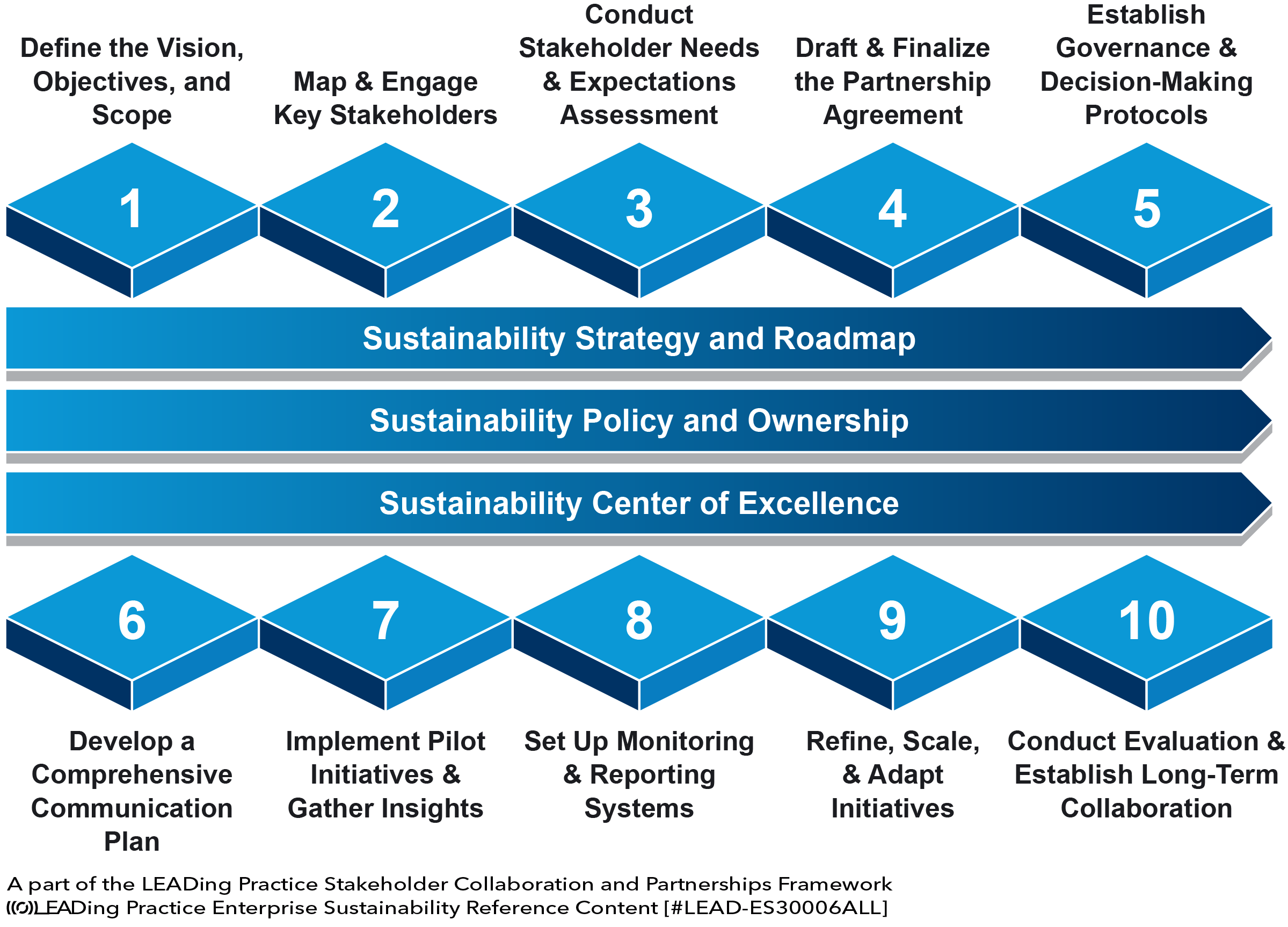 Define the Vision, Objectives, and Scope

Map & Engage Key Stakeholders

Conduct Stakeholder Needs & Expectations Assessment

Draft & Finalize the Partnership Agreement

Establish Governance & Decision-Making Protocols

1

2

3

4

5

Sustainability Strategy and Roadmap

Sustainability Policy and Ownership

Sustainability Center of Excellence

6

7

8

9

10

Develop a Comprehensive Communication Plan

Implement Pilot Initiatives & Gather Insights

Set Up Monitoring & Reporting Systems

Refine, Scale, & Adapt Initiatives

Conduct Evaluation & Establish Long-Term Collaboration

A part of the LEADing Practice Stakeholder Collaboration and Partnerships Framework
LEADing Practice Enterprise Sustainability Reference Content [#LEAD-ES30006ALL]